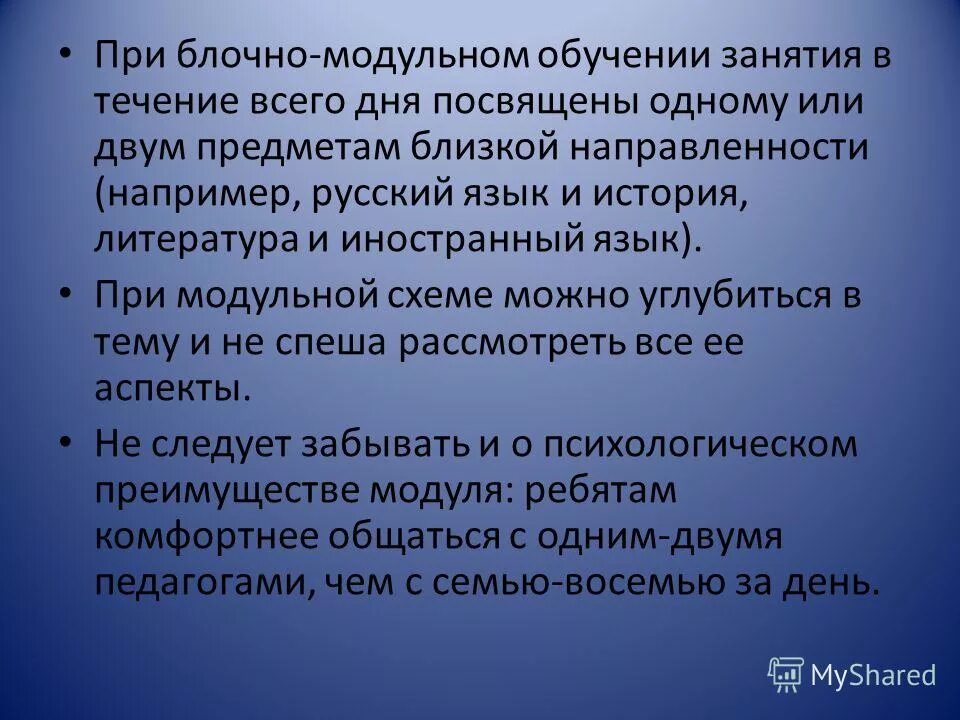 • При блочно-модульном обучении занятия в течение всего дня посвящены одному или двум предметам близкой направленности (например, русский язык и история, литература и иностранный язык).

• При модульной схеме можно углубиться в тему и не спеша рассмотреть все ее аспекты.

• Не следует забывать и о психологическом преимуществе модуля: ребятам комфортнее общаться с одним-двумя педагогами, чем с семью-восемью за день.

MyShared